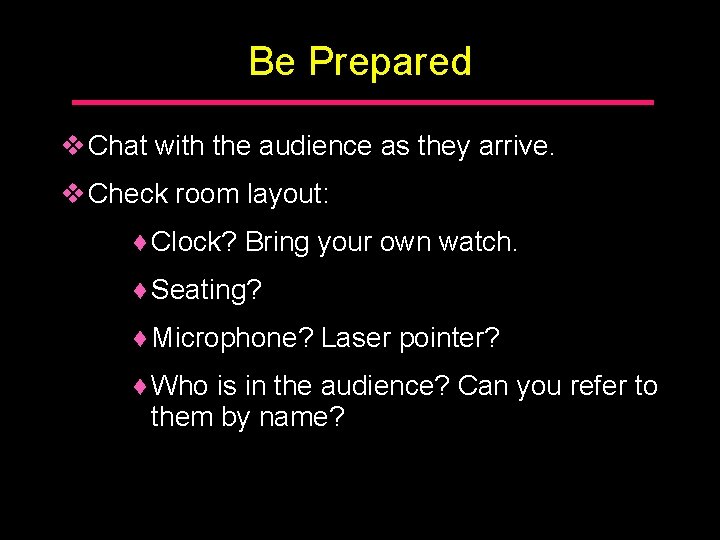 Be Prepared

❖ Chat with the audience as they arrive.

❖ Check room layout:

♦ Clock? Bring your own watch.

♦ Seating?

♦ Microphone? Laser pointer?

♦ Who is in the audience? Can you refer to them by name?